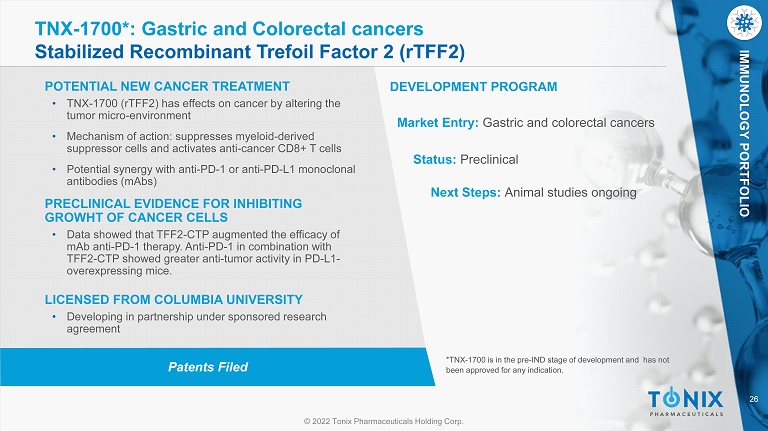 TNX-1700*: Gastric and Colorectal cancers
Stabilized Recombinant Trefoil Factor 2 (rTFF2)

IMMUNOLOGY PORTFOLIO

POTENTIAL NEW CANCER TREATMENT
• TNX-1700 (rTFF2) has effects on cancer by altering the tumor micro-environment
• Mechanism of action: suppresses myeloid-derived suppressor cells and activates anti-cancer CD8+ T cells
• Potential synergy with anti-PD-1 or anti-PD-L1 monoclonal antibodies (mAbs)

PRECLINICAL EVIDENCE FOR INHIBITING GROWHT OF CANCER CELLS
• Data showed that TFF2-CTP augmented the efficacy of mAb anti-PD-1 therapy. Anti-PD-1 in combination with TFF2-CTP showed greater anti-tumor activity in PD-L1-overexpressing mice.

LICENSED FROM COLUMBIA UNIVERSITY
• Developing in partnership under sponsored research agreement

Patents Filed

DEVELOPMENT PROGRAM

Market Entry: Gastric and colorectal cancers

Status: Preclinical

Next Steps: Animal studies ongoing

*TNX-1700 is in the pre-IND stage of development and has not been approved for any indication.

TONIX PHARMACEUTICALS

26

© 2022 Tonix Pharmaceuticals Holding Corp.